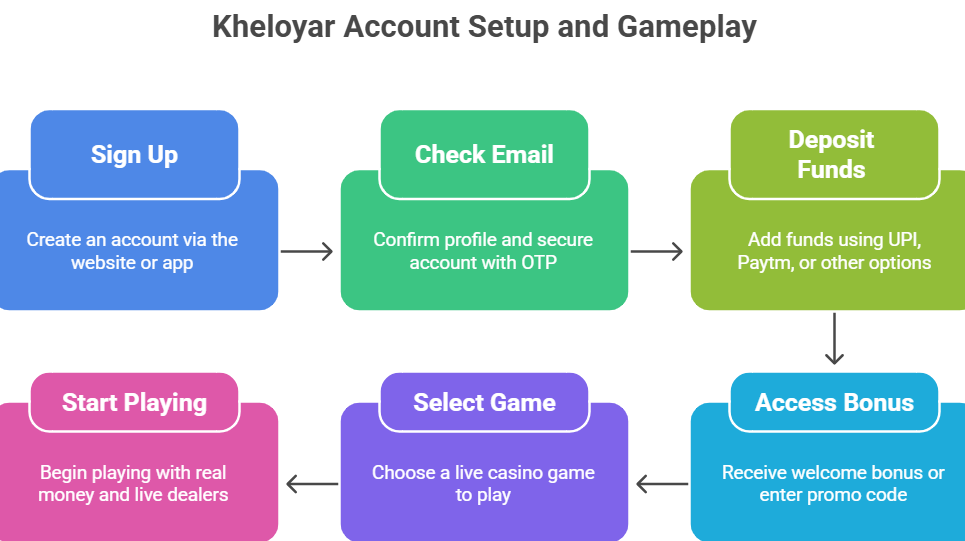 Kheloyar Account Setup and Gameplay

Sign Up

Create an account via the website or app

Check Email

Confirm profile and secure account with OTP

Deposit Funds

Add funds using UPI, Paytm, or other options

Access Bonus

Receive welcome bonus or enter promo code

Select Game

Choose a live casino game to play

Start Playing

Begin playing with real money and live dealers